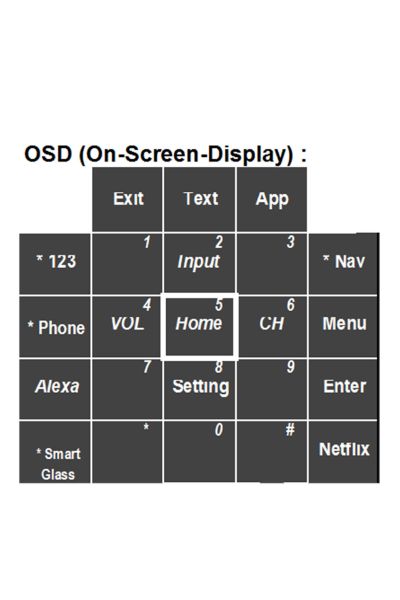 OSD (On-Screen-Display) :

| | Exit | Text | App | |
|---|---|---|---|---|
| * 123 | 1 | 2 Input | 3 | * Nav |
| * Phone | 4 VOL | 5 Home | 6 CH | Menu |
| Alexa | 7 | 8 Setting | 9 | Enter |
| * Smart Glass | * | 0 | # | Netflix |